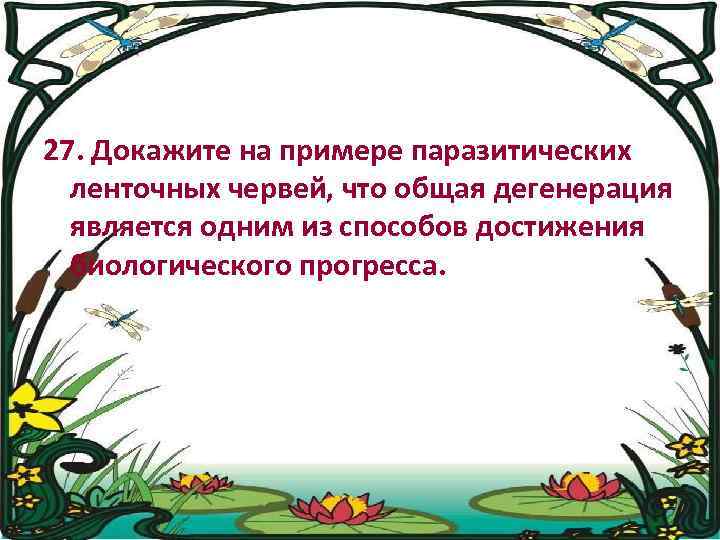 27. Докажите на примере паразитических ленточных червей, что общая дегенерация является одним из способов достижения биологического прогресса.